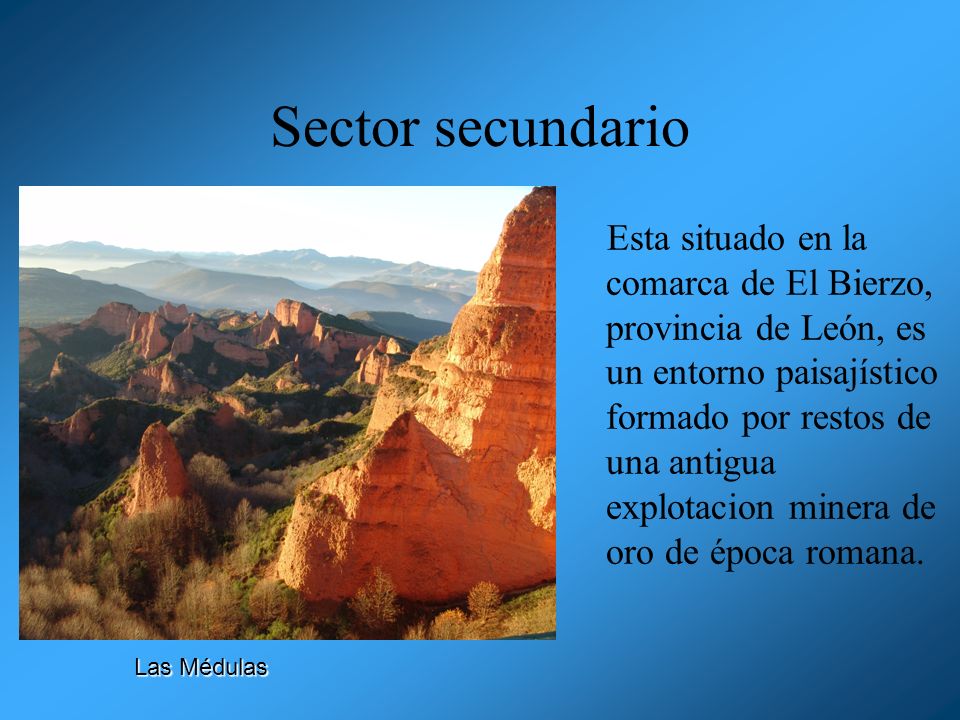 Sector secundario

Esta situado en la comarca de El Bierzo, provincia de León, es un entorno paisajístico formado por restos de una antigua explotacion minera de oro de época romana.

Las Médulas